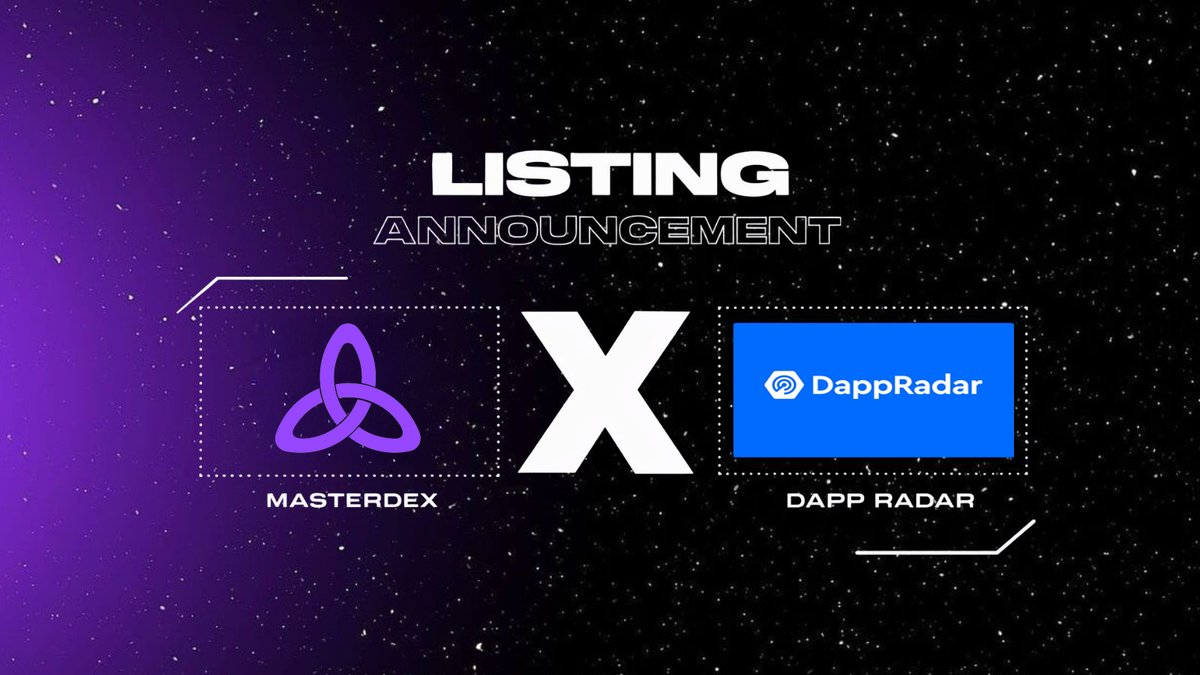 LISTING
ANNOUNCEMENT

X

DappRadar

MASTERDEX

DAPP RADAR